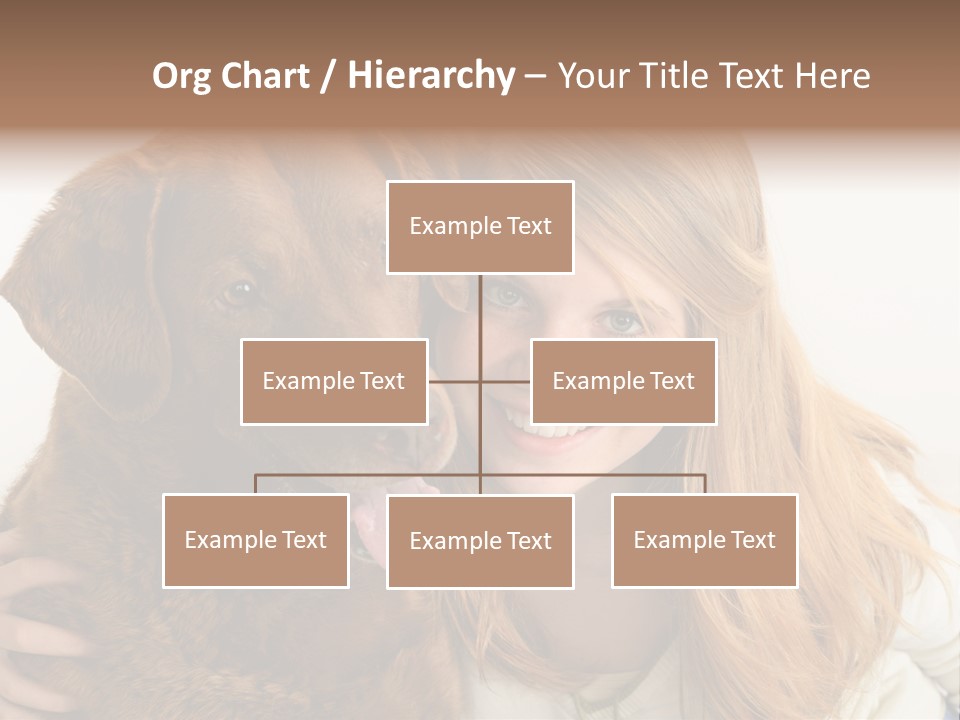 Org Chart / Hierarchy – Your Title Text Here

Example Text

Example Text

Example Text

Example Text

Example Text

Example Text